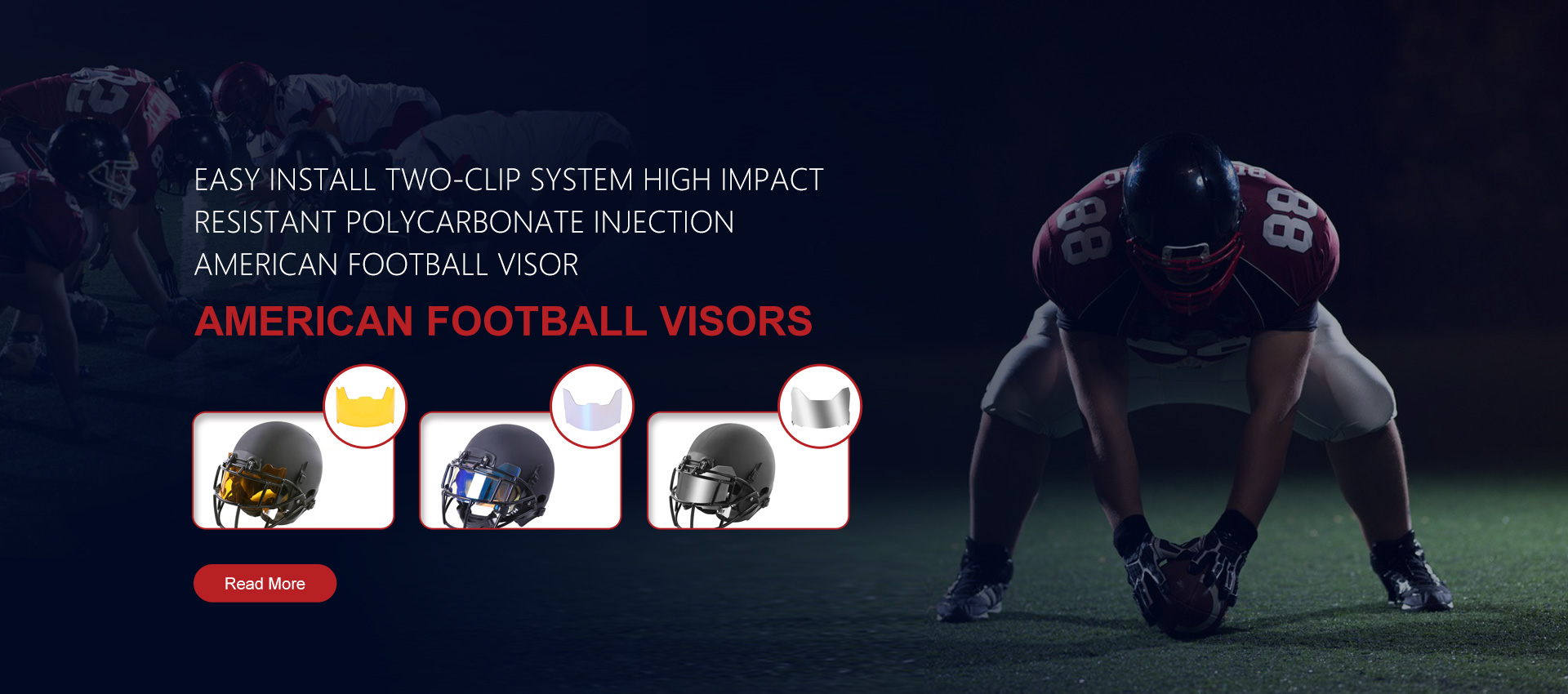 EASY INSTALL TWO-CLIP SYSTEM HIGH IMPACT RESISTANT POLYCARBONATE INJECTION AMERICAN FOOTBALL VISOR

AMERICAN FOOTBALL VISORS

Read More

88

88